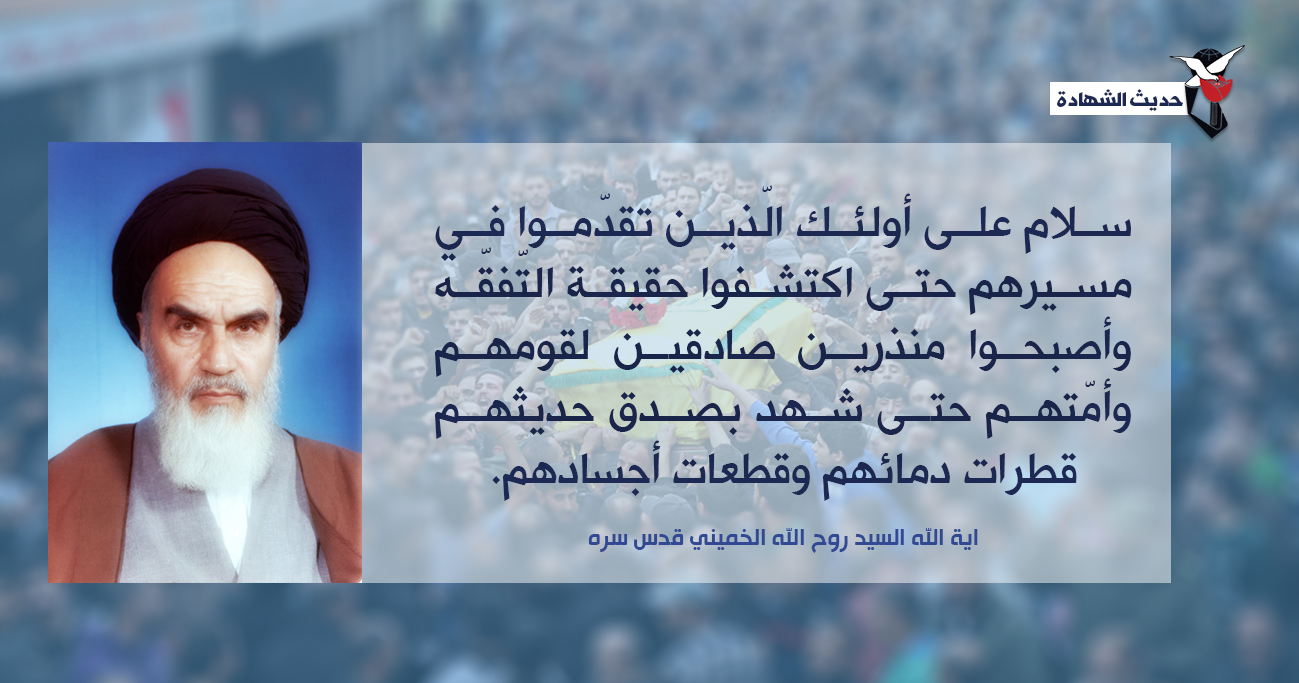 حديث الشهادة

سلام على أولئك الّذين تقدّموا في مسيرهم حتى اكتشفوا حقيقة التّفقّه وأصبحوا منذرين صادقين لقومهم وأمّتهم حتى شهد بصدق حديثهم قطرات دمائهم وقطعات أجسادهم.

اية الله السيد روح الله الخميني قدس سره